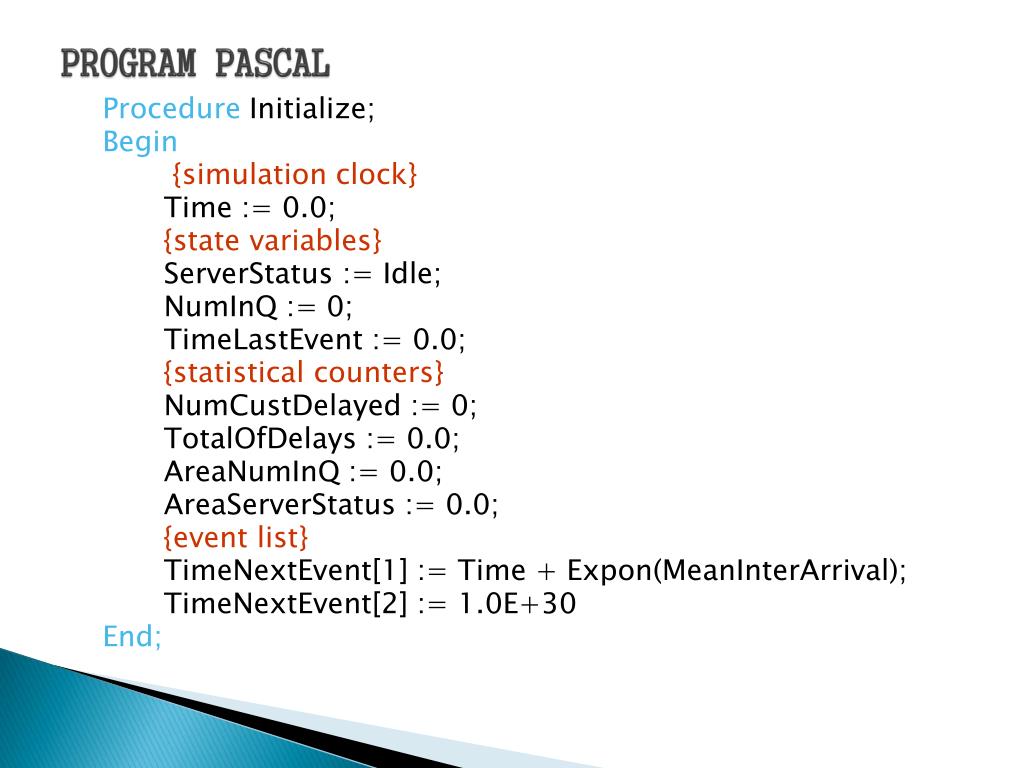 PROGRAM PASCAL

Procedure Initialize;
Begin
{simulation clock}
Time := 0.0;
{state variables}
ServerStatus := Idle;
NumInQ := 0;
TimeLastEvent := 0.0;
{statistical counters}
NumCustDelayed := 0;
TotalOfDelays := 0.0;
AreaNumInQ := 0.0;
AreaServerStatus := 0.0;
{event list}
TimeNextEvent[1] := Time + Expon(MeanInterArrival);
TimeNextEvent[2] := 1.0E+30
End;